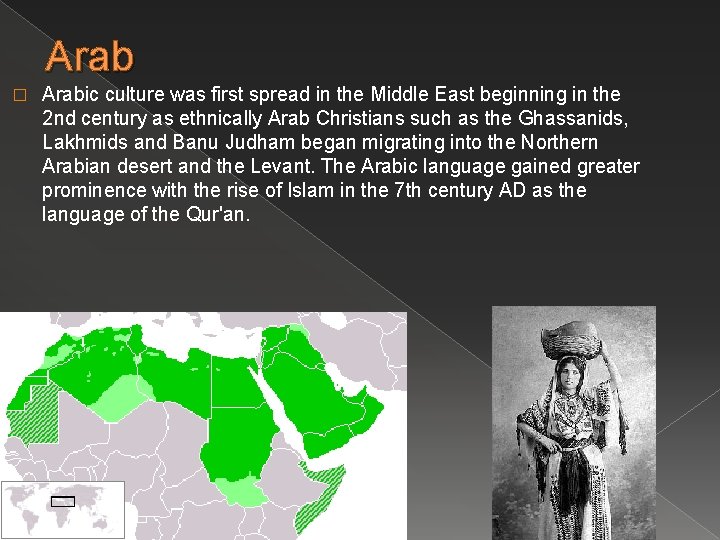 Arab

Arabic culture was first spread in the Middle East beginning in the 2nd century as ethnically Arab Christians such as the Ghassanids, Lakhmids and Banu Judham began migrating into the Northern Arabian desert and the Levant. The Arabic language gained greater prominence with the rise of Islam in the 7th century AD as the language of the Qur'an.